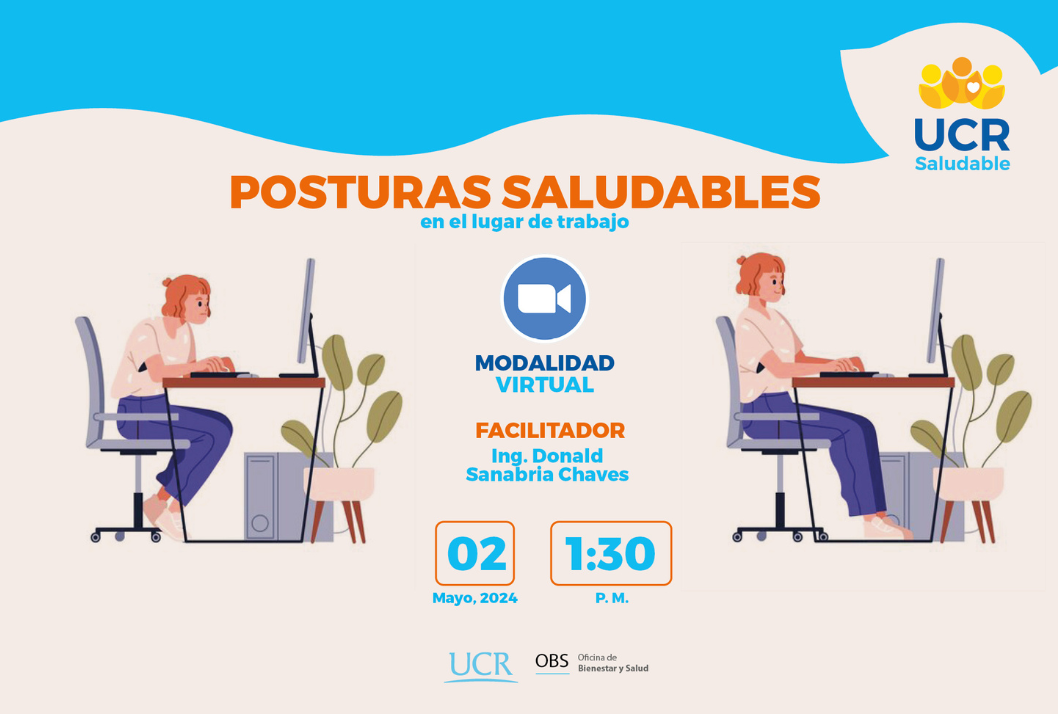 UCR
Saludable

POSTURAS SALUDABLES
en el lugar de trabajo

MODALIDAD
VIRTUAL

FACILITADOR
Ing. Donald
Sanabria Chaves

02
Mayo, 2024

1:30
P. M.

UCR

OBS Oficina de Bienestar y Salud